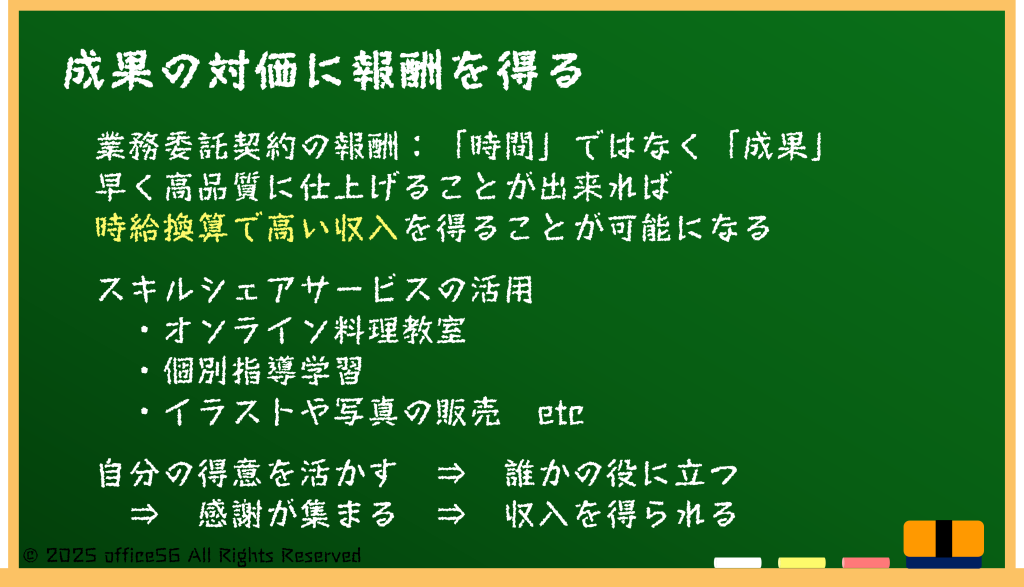 成果の対価に報酬を得る

業務委託契約の報酬：「時間」ではなく「成果」
早く高品質に仕上げることが出来れば
時給換算で高い収入を得ることが可能になる

スキルシェアサービスの活用
・オンライン料理教室
・個別指導学習
・イラストや写真の販売　etc

自分の得意を活かす　⇒　誰かの役に立つ
⇒　感謝が集まる　⇒　収入を得られる

© 2025 office56 All Rights Reserved